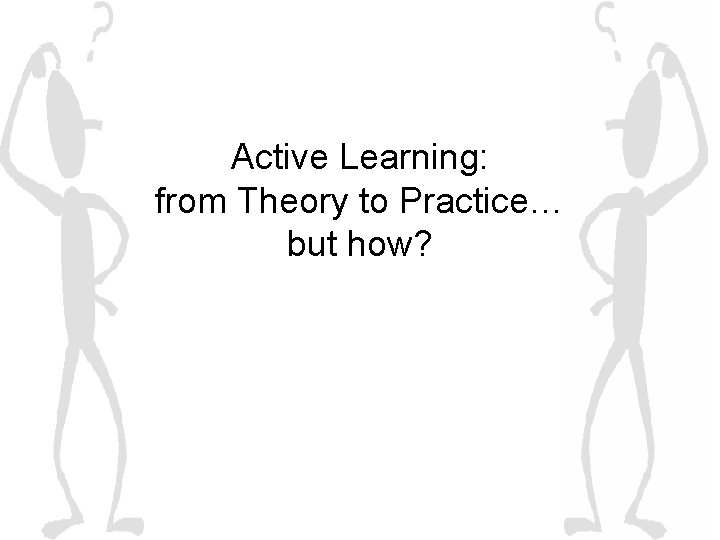 Active Learning:
from Theory to Practice…
but how?